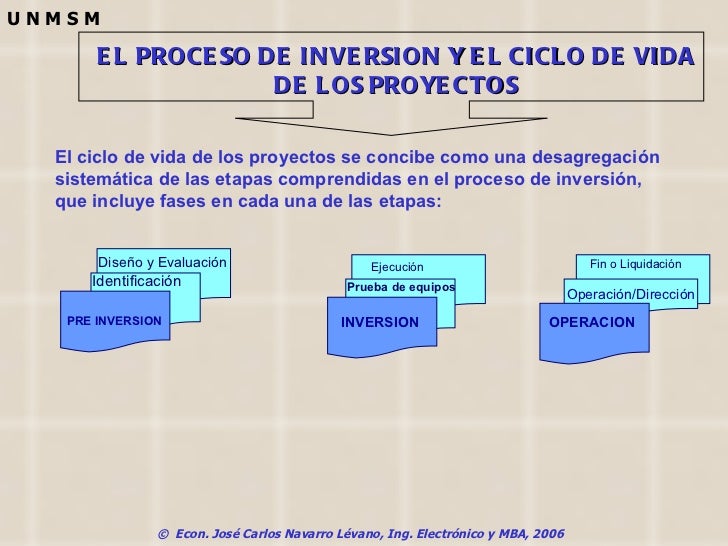 U N M S M

EL PROCESO DE INVERSION Y EL CICLO DE VIDA DE LOS PROYECTOS

El ciclo de vida de los proyectos se concibe como una desagregación sistemática de las etapas comprendidas en el proceso de inversión, que incluye fases en cada una de las etapas:

Diseño y Evaluación
Identificación
PRE INVERSION

Ejecución
Prueba de equipos
INVERSION

Fin o Liquidación
Operación/Dirección
OPERACION

© Econ. José Carlos Navarro Lévano, Ing. Electrónico y MBA, 2006